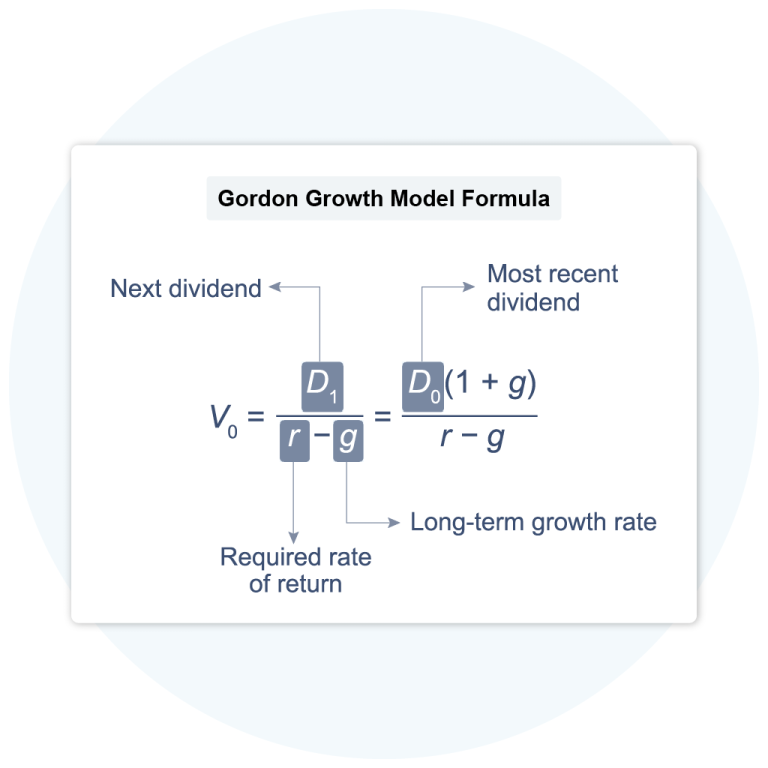 Gordon Growth Model Formula

Next dividend

Most recent dividend

$V_0 = \frac{D_1}{r - g} = \frac{D_0(1 + g)}{r - g}$

Long-term growth rate

Required rate of return